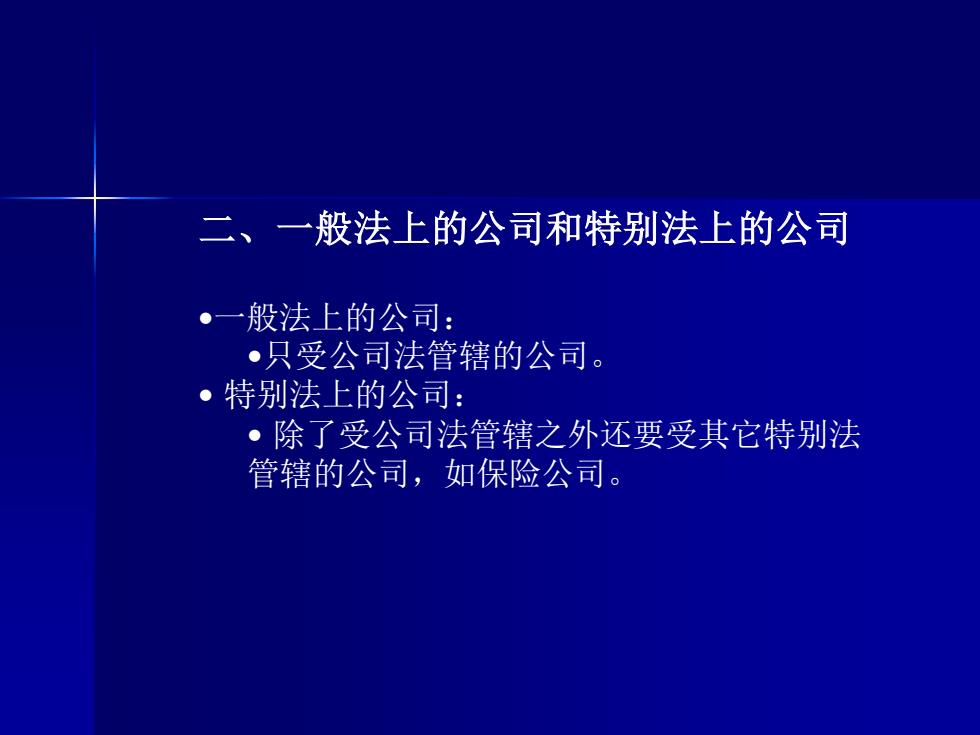 二、一般法上的公司和特别法上的公司

•一般法上的公司：
•只受公司法管辖的公司。
• 特别法上的公司：
• 除了受公司法管辖之外还要受其它特别法管辖的公司，如保险公司。